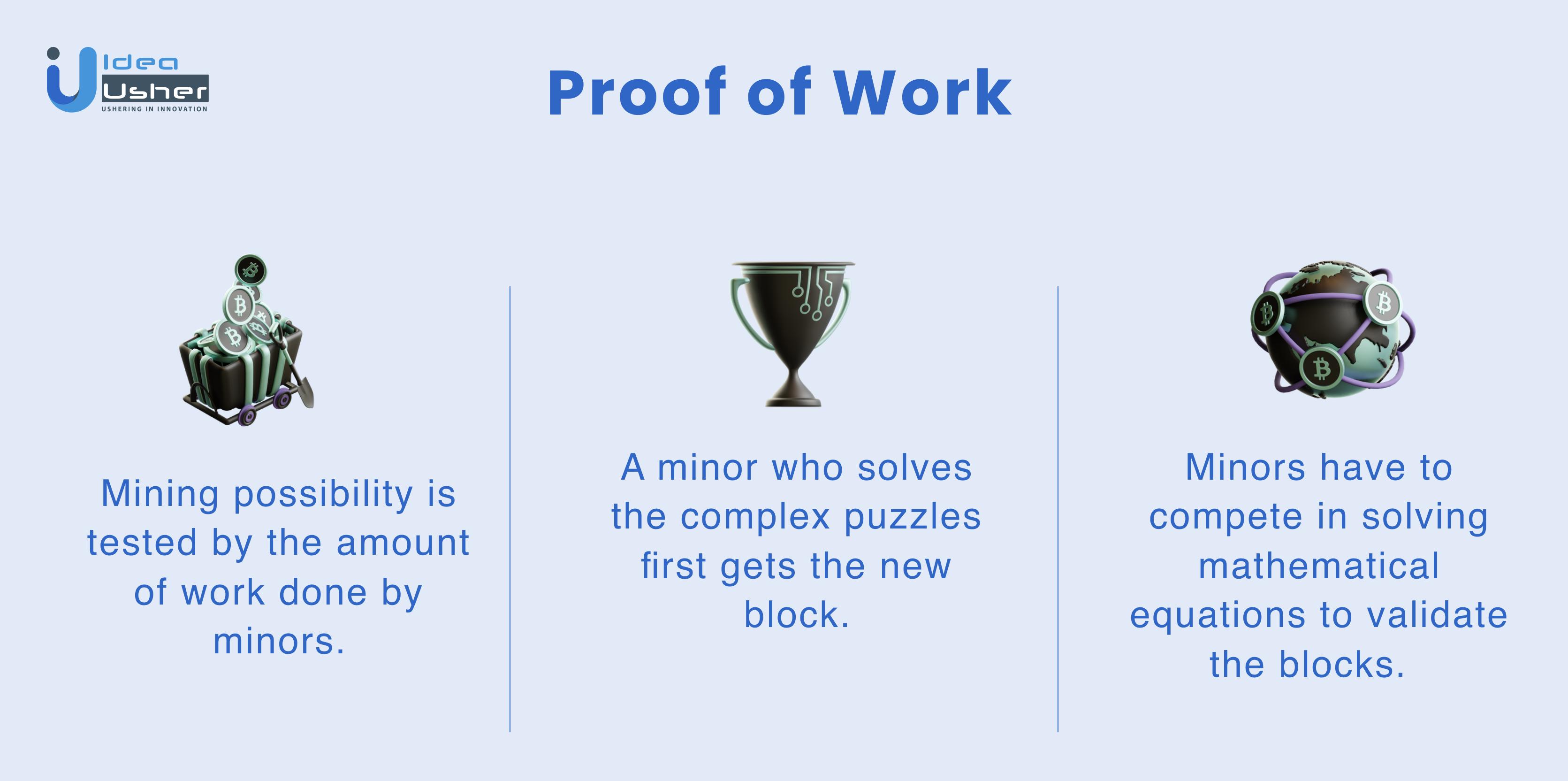 Idea Usher
USHERING IN INNOVATION

Proof of Work

Mining possibility is tested by the amount of work done by minors.

A minor who solves the complex puzzles first gets the new block.

Minors have to compete in solving mathematical equations to validate the blocks.